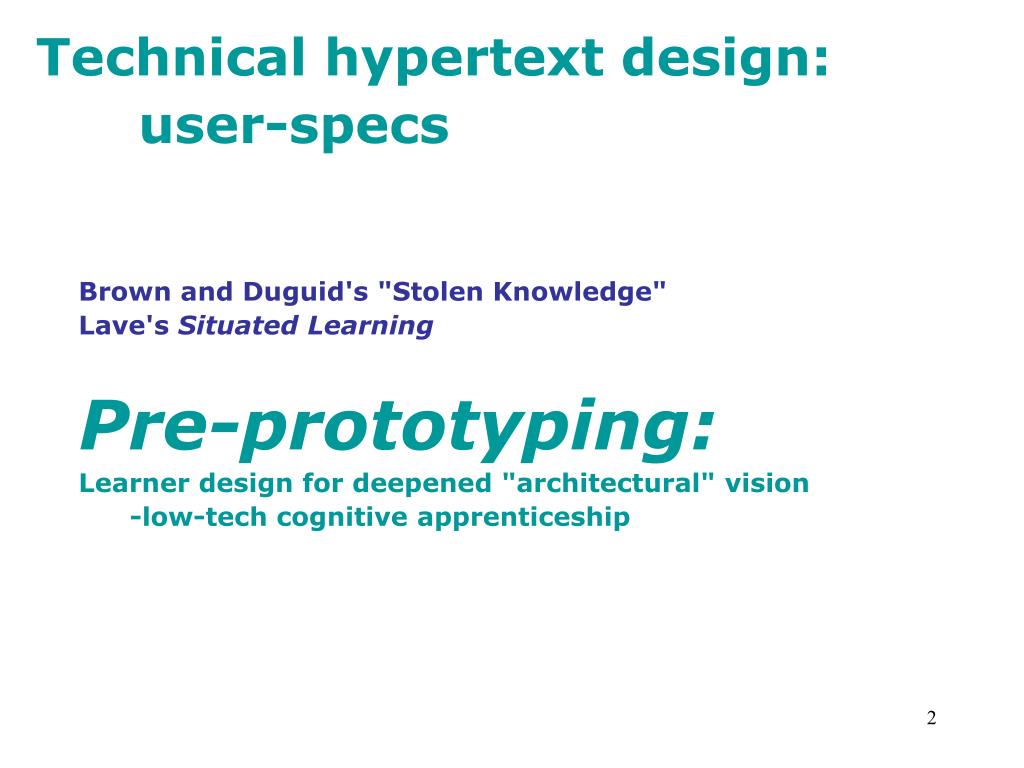 Technical hypertext design:
user-specs

Brown and Duguid's "Stolen Knowledge"
Lave's Situated Learning

Pre-prototyping:
Learner design for deepened "architectural" vision
-low-tech cognitive apprenticeship

2